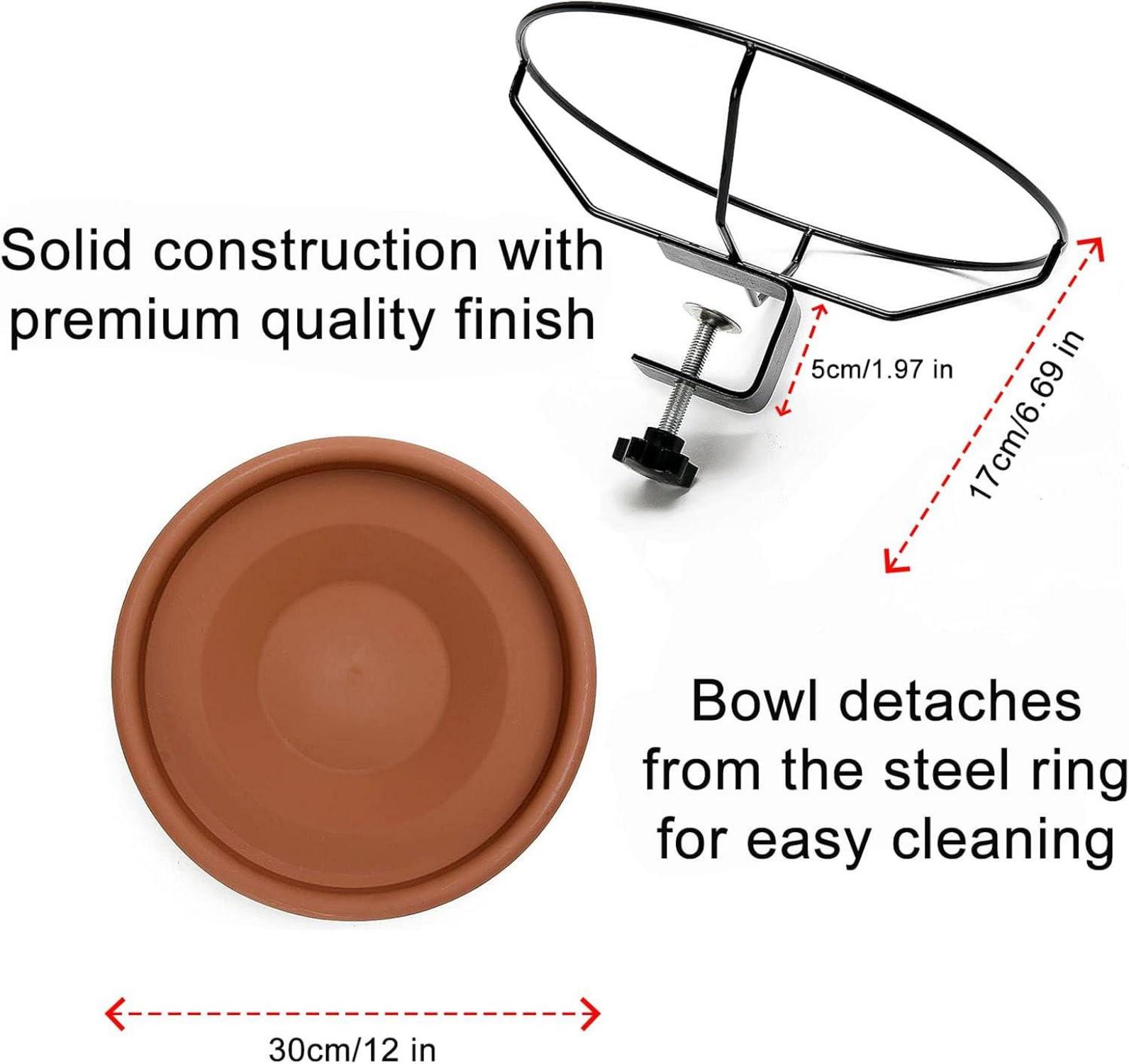 Solid construction with premium quality finish

5cm/1.97 in

17cm/6.69 in

Bowl detaches from the steel ring for easy cleaning

30cm/12 in